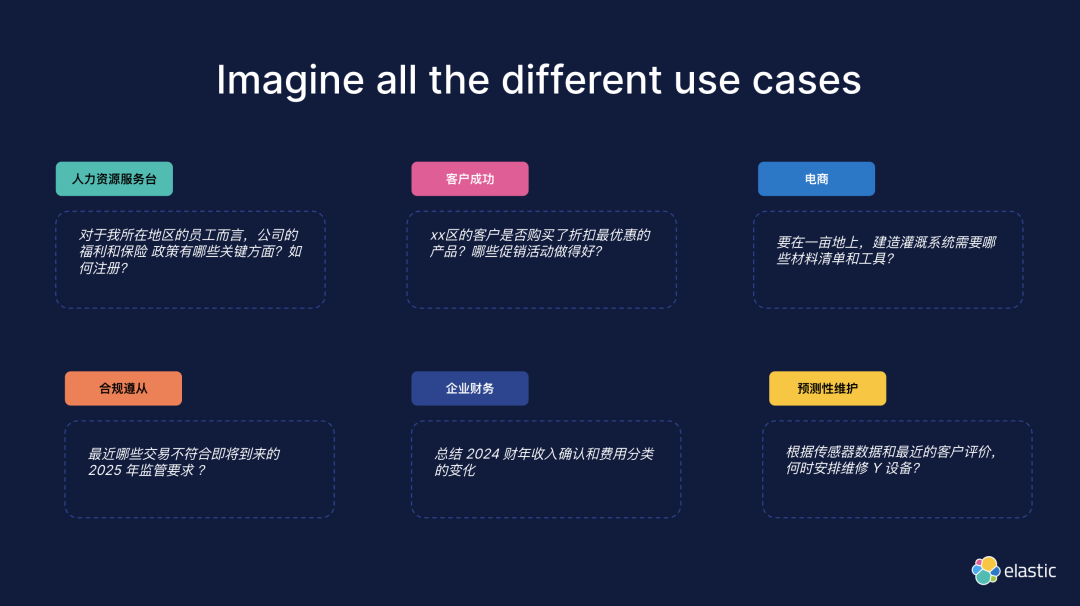 Imagine all the different use cases

人力资源服务台

对于我所在地区的员工而言，公司的福利和保险 政策有哪些关键方面？如何注册？

客户成功

xx区的客户是否购买了折扣最优惠的产品？哪些促销活动做得好？

电商

要在一亩地上，建造灌溉系统需要哪些材料清单和工具？

合规遵从

最近哪些交易不符合即将到来的 2025 年监管要求？

企业财务

总结 2024 财年收入确认和费用分类的变化

预测性维护

根据传感器数据和最近的客户评价，何时安排维修 Y 设备？

elastic